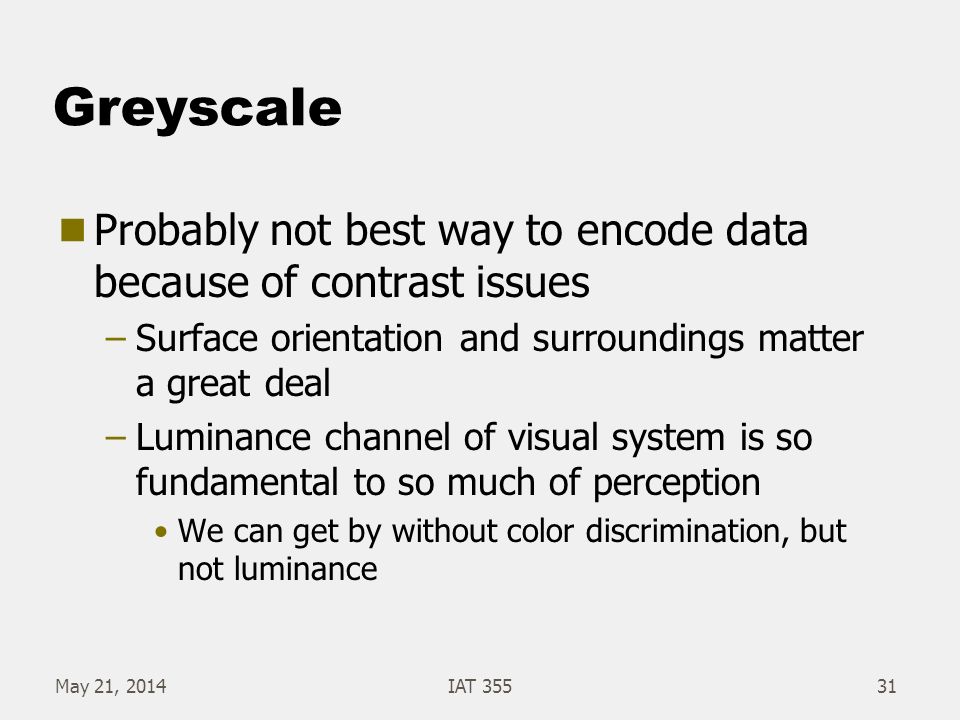 Greyscale

Probably not best way to encode data because of contrast issues

– Surface orientation and surroundings matter a great deal

– Luminance channel of visual system is so fundamental to so much of perception

• We can get by without color discrimination, but not luminance

May 21, 2014

IAT 355

31